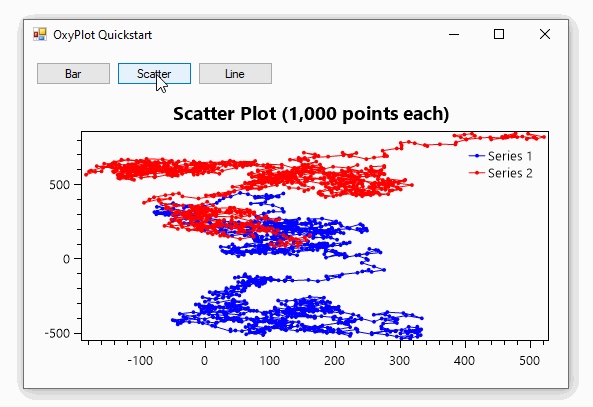 OxyPlot Quickstart

Bar
Scatter
Line

Scatter Plot (1,000 points each)

Series 1
Series 2

500
0
-500

-100
0
100
200
300
400
500